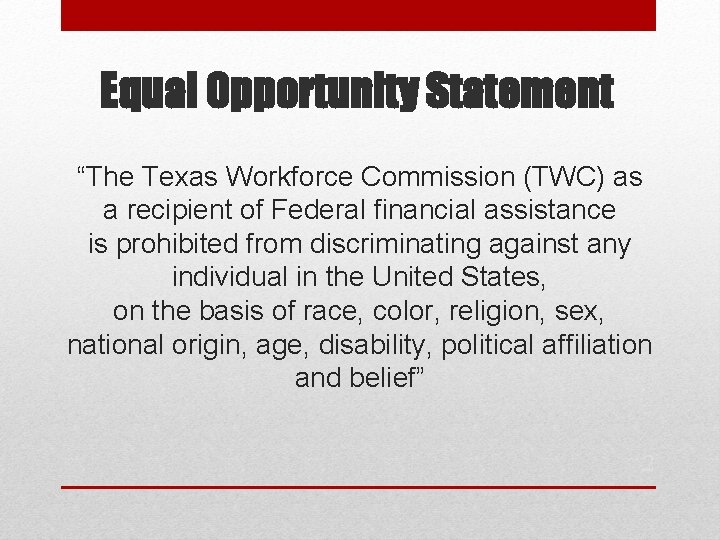 Equal Opportunity Statement

“The Texas Workforce Commission (TWC) as a recipient of Federal financial assistance is prohibited from discriminating against any individual in the United States, on the basis of race, color, religion, sex, national origin, age, disability, political affiliation and belief”

2